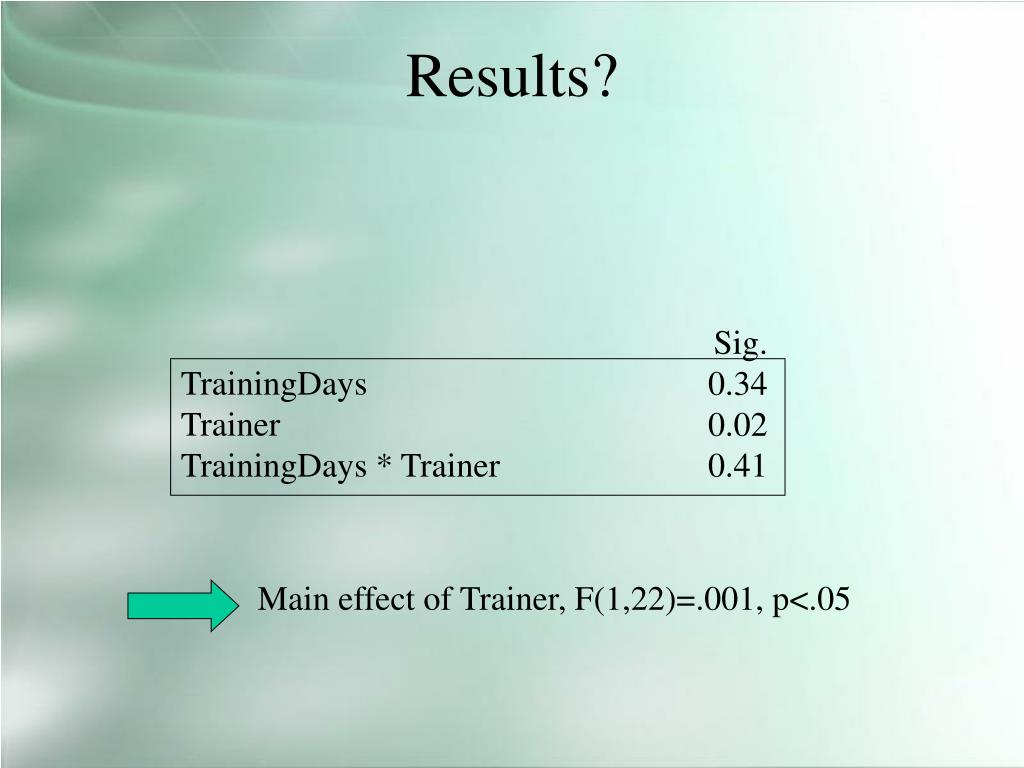 Results?

| | Sig. |
|---|---|
| TrainingDays | 0.34 |
| Trainer | 0.02 |
| TrainingDays * Trainer | 0.41 |

Main effect of Trainer, F(1,22)=.001, p<.05